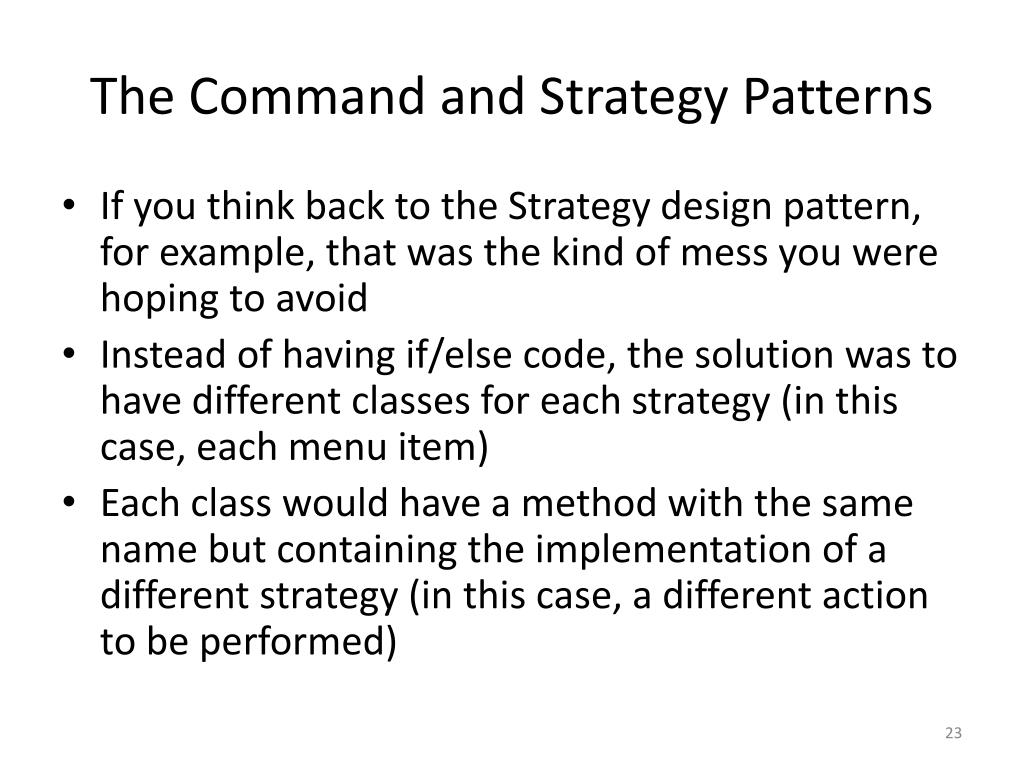 The Command and Strategy Patterns

• If you think back to the Strategy design pattern, for example, that was the kind of mess you were hoping to avoid
• Instead of having if/else code, the solution was to have different classes for each strategy (in this case, each menu item)
• Each class would have a method with the same name but containing the implementation of a different strategy (in this case, a different action to be performed)

23